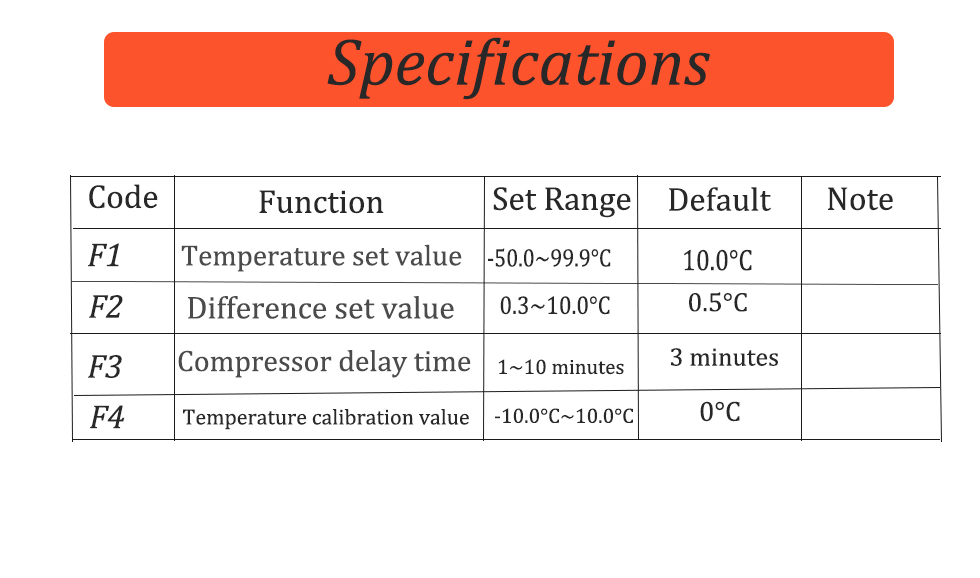 Specifications

| Code | Function | Set Range | Default | Note |
|---|---|---|---|---|
| F1 | Temperature set value | -50.0~99.9°C | 10.0°C | |
| F2 | Difference set value | 0.3~10.0°C | 0.5°C | |
| F3 | Compressor delay time | 1~10 minutes | 3 minutes | |
| F4 | Temperature calibration value | -10.0°C~10.0°C | 0°C | |